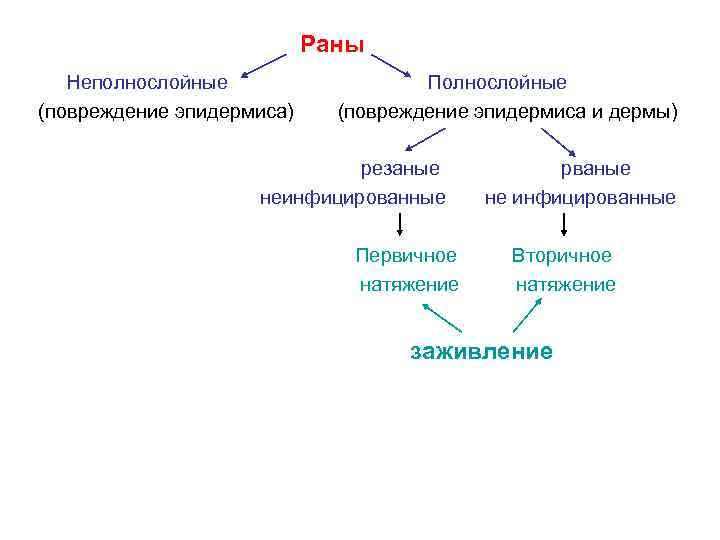 Раны

Неполнослойные
(повреждение эпидермиса)

Полнослойные
(повреждение эпидермиса и дермы)

резаные
неинфицированные

рваные
не инфицированные

Первичное
натяжение

Вторичное
натяжение

заживление